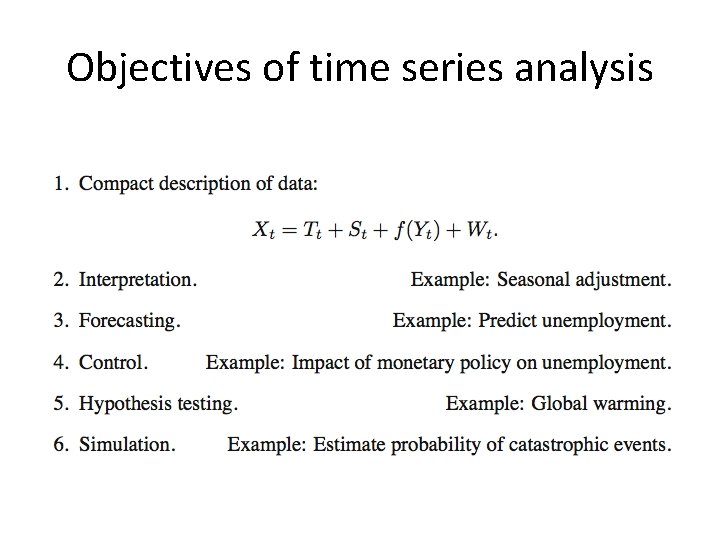 Objectives of time series analysis

1. Compact description of data:

$X_t = T_t + S_t + f(Y_t) + W_t.$

2. Interpretation. Example: Seasonal adjustment.

3. Forecasting. Example: Predict unemployment.

4. Control. Example: Impact of monetary policy on unemployment.

5. Hypothesis testing. Example: Global warming.

6. Simulation. Example: Estimate probability of catastrophic events.